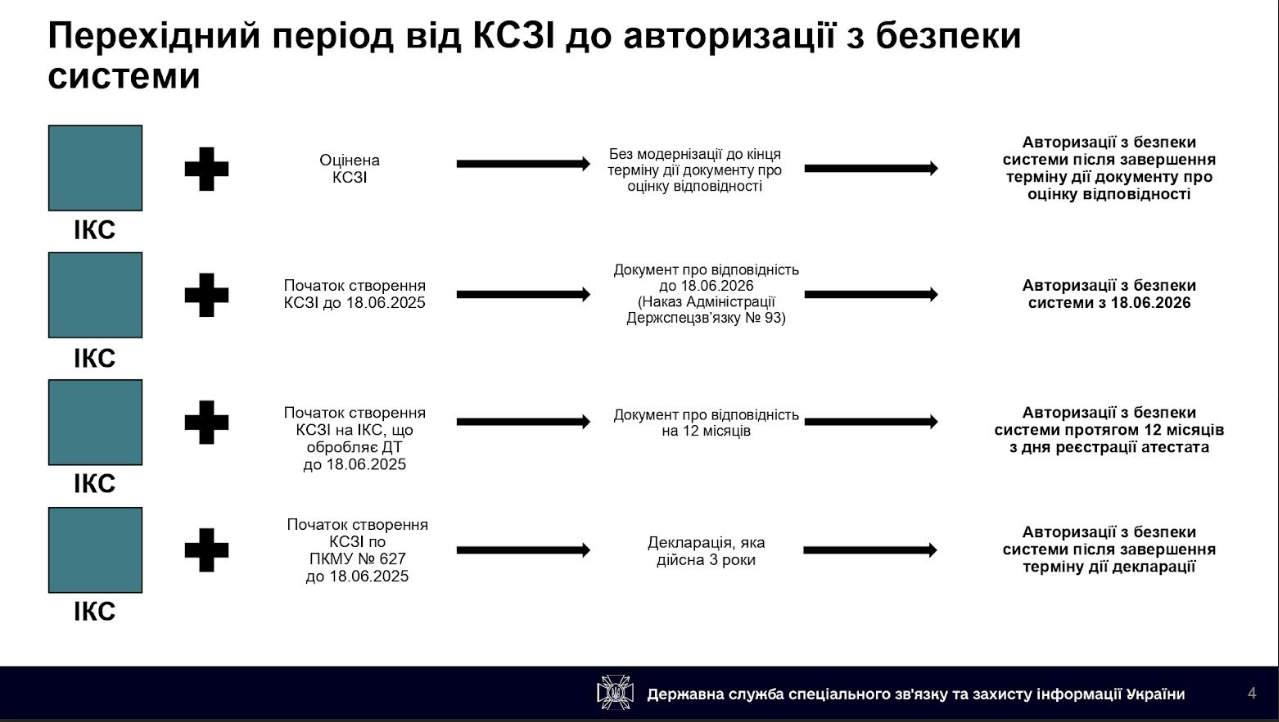 Перехідний період від КСЗІ до авторизації з безпеки системи

ІКС

Оцінена КСЗІ

Без модернізації до кінця терміну дії документу про оцінку відповідності

Авторизації з безпеки системи після завершення терміну дії документу про оцінку відповідності

ІКС

Початок створення КСЗІ до 18.06.2025

Документ про відповідність до 18.06.2026 (Наказ Адміністрації Держспецзв'язку № 93)

Авторизації з безпеки системи з 18.06.2026

ІКС

Початок створення КСЗІ на ІКС, що обробляє ДТ до 18.06.2025

Документ про відповідність на 12 місяців

Авторизації з безпеки системи протягом 12 місяців з дня реєстрації атестата

ІКС

Початок створення КСЗІ по ПКМУ № 627 до 18.06.2025

Декларація, яка дійсна 3 роки

Авторизації з безпеки системи після завершення терміну дії декларації

Державна служба спеціального зв'язку та захисту інформації України

4